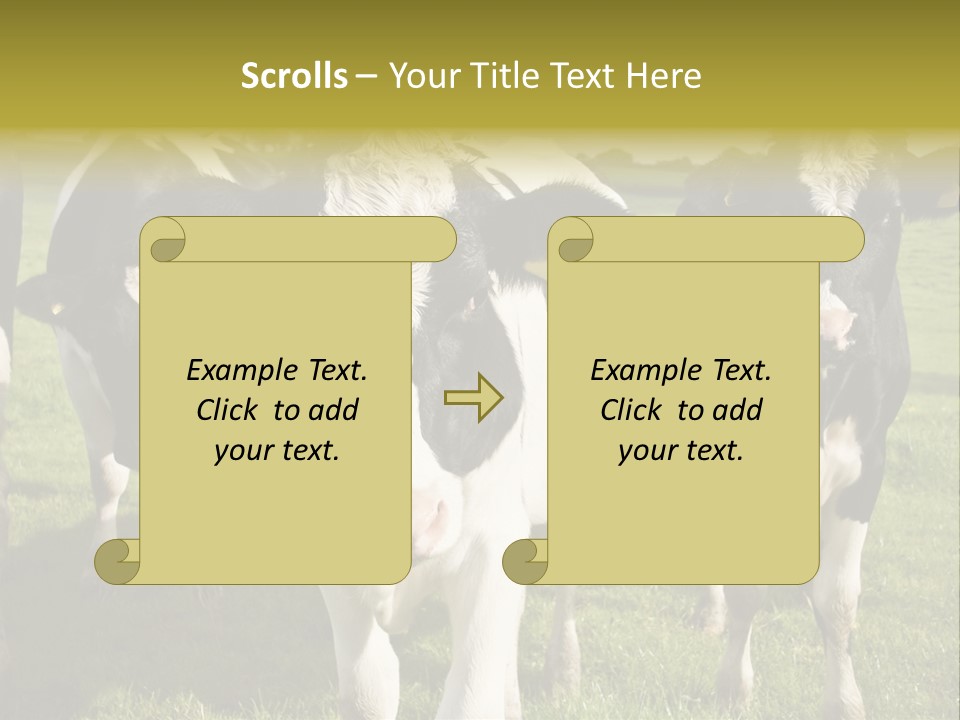 Scrolls – Your Title Text Here

Example Text. Click to add your text.

Example Text. Click to add your text.